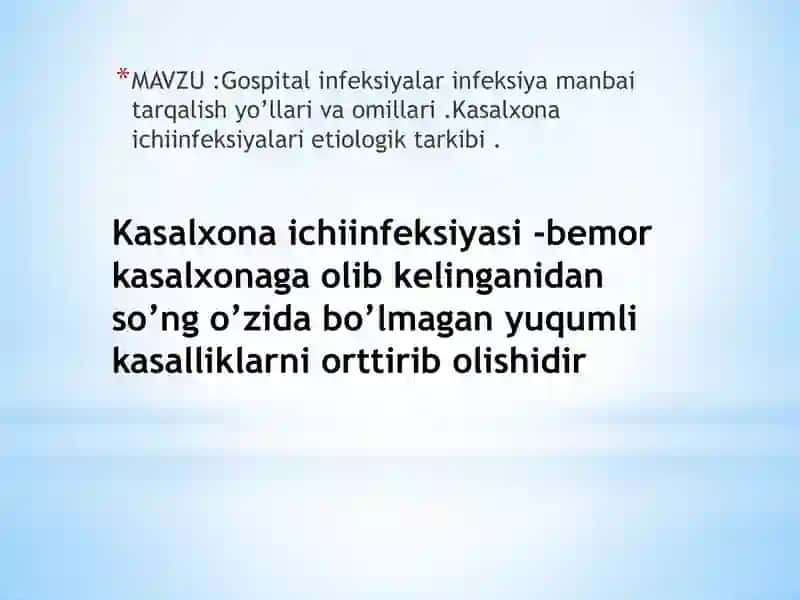 *MAVZU :Gospital infeksiyalar infeksiya manbai tarqalish yo’llari va omillari .Kasalxona ichiinfeksiyalari etiologik tarkibi .

Kasalxona ichiinfeksiyasi -bemor kasalxonaga olib kelinganidan so’ng o’zida bo’lmagan yuqumli kasalliklarni orttirib olishidir